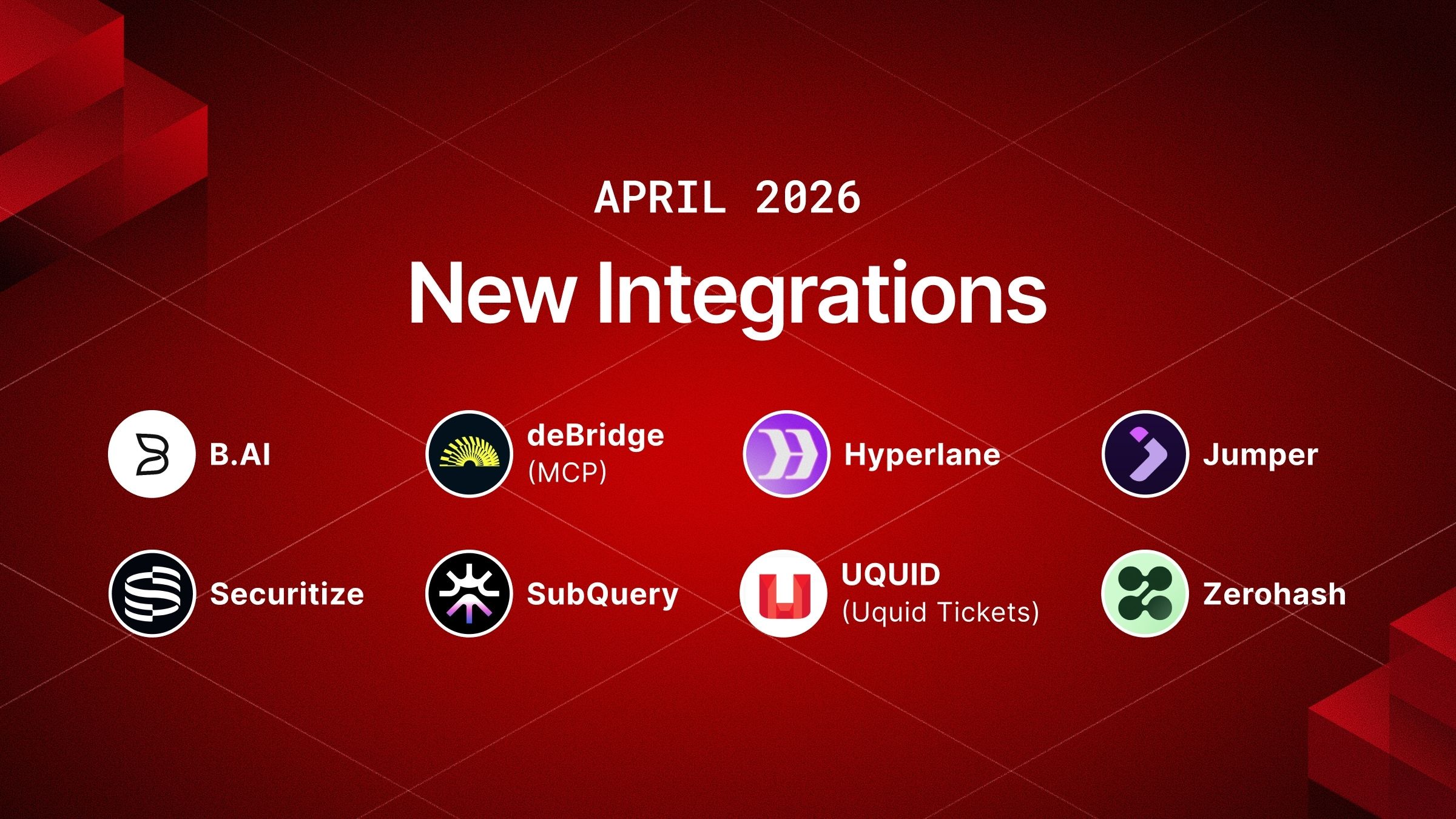 APRIL 2026

New Integrations

B.AI

deBridge
(MCP)

Hyperlane

Jumper

Securitize

SubQuery

UQUID
(Uquid Tickets)

Zerohash